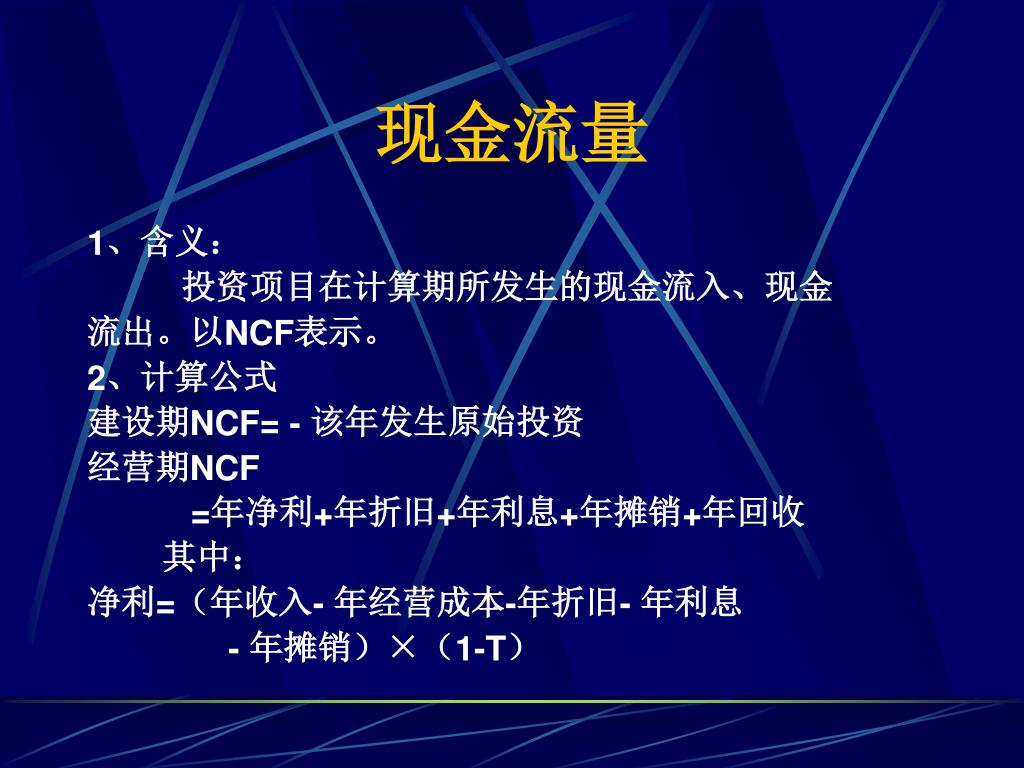 现金流量

1、含义：
投资项目在计算期所发生的现金流入、现金流出。以NCF表示。
2、计算公式
建设期NCF= - 该年发生原始投资
经营期NCF
=年净利+年折旧+年利息+年摊销+年回收
其中：
净利=（年收入- 年经营成本-年折旧- 年利息 - 年摊销）×（1-T）